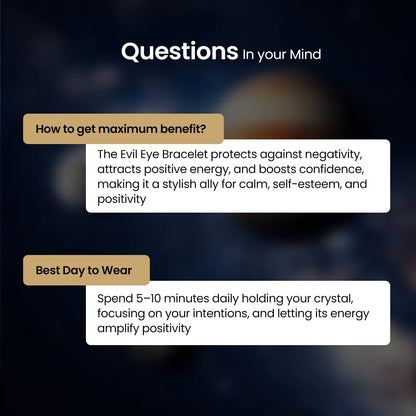 Questions In your Mind

How to get maximum benefit?

The Evil Eye Bracelet protects against negativity, attracts positive energy, and boosts confidence, making it a stylish ally for calm, self-esteem, and positivity

Best Day to Wear

Spend 5–10 minutes daily holding your crystal, focusing on your intentions, and letting its energy amplify positivity